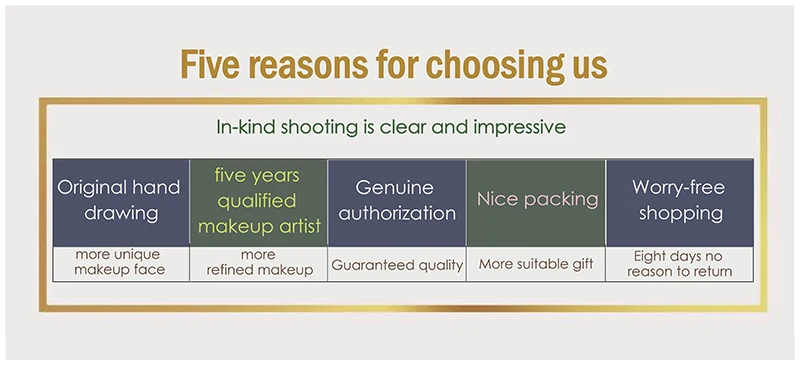 Five reasons for choosing us

In-kind shooting is clear and impressive

| Original hand drawing | five years qualified makeup artist | Genuine authorization | Nice packing | Worry-free shopping |
|---|---|---|---|---|
| more unique makeup face | more refined makeup | Guaranteed quality | More suitable gift | Eight days no reason to return |